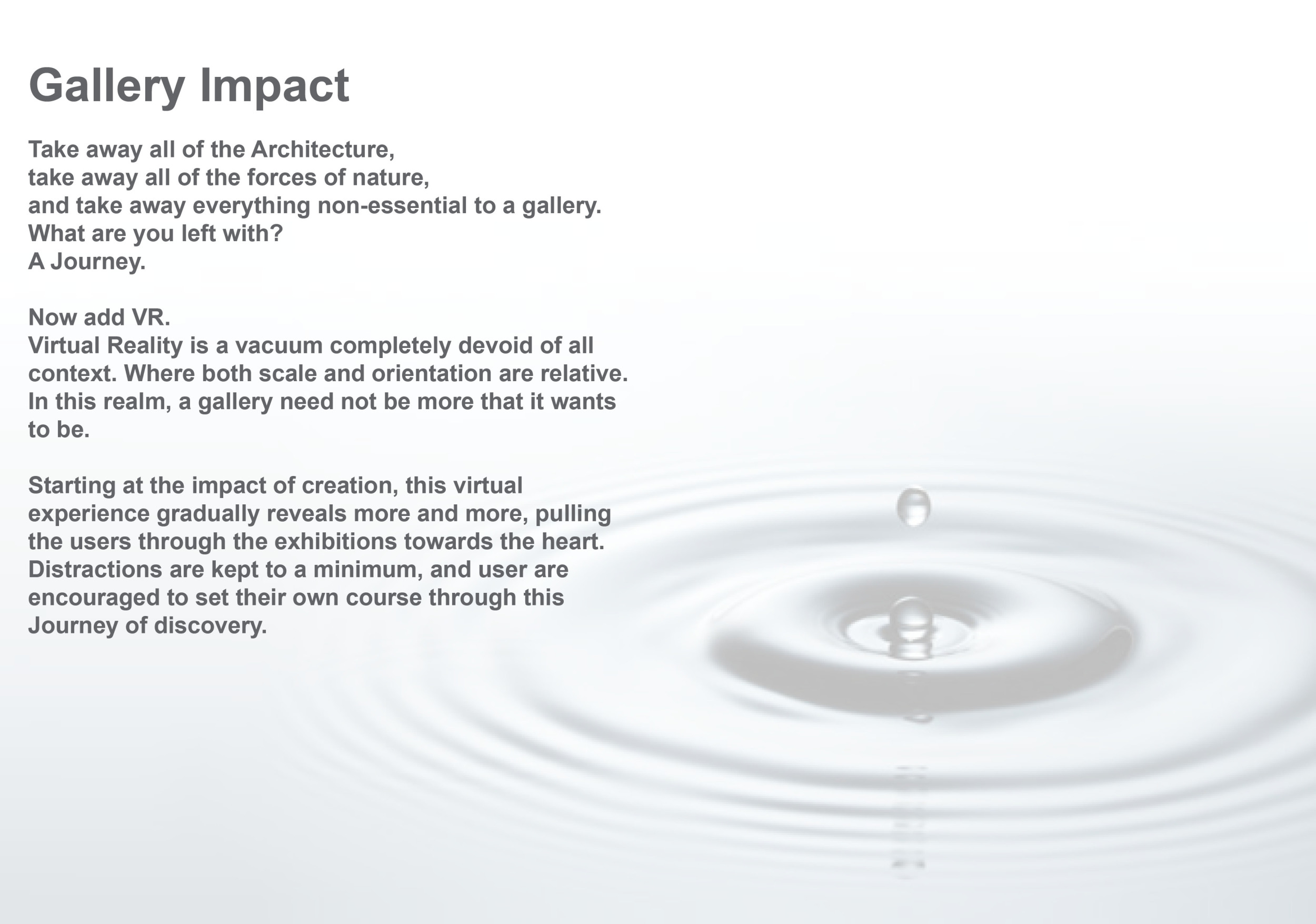 Gallery Impact

Take away all of the Architecture,
take away all of the forces of nature,
and take away everything non-essential to a gallery.
What are you left with?
A Journey.

Now add VR.
Virtual Reality is a vacuum completely devoid of all context. Where both scale and orientation are relative. In this realm, a gallery need not be more that it wants to be.

Starting at the impact of creation, this virtual experience gradually reveals more and more, pulling the users through the exhibitions towards the heart. Distractions are kept to a minimum, and user are encouraged to set their own course through this Journey of discovery.